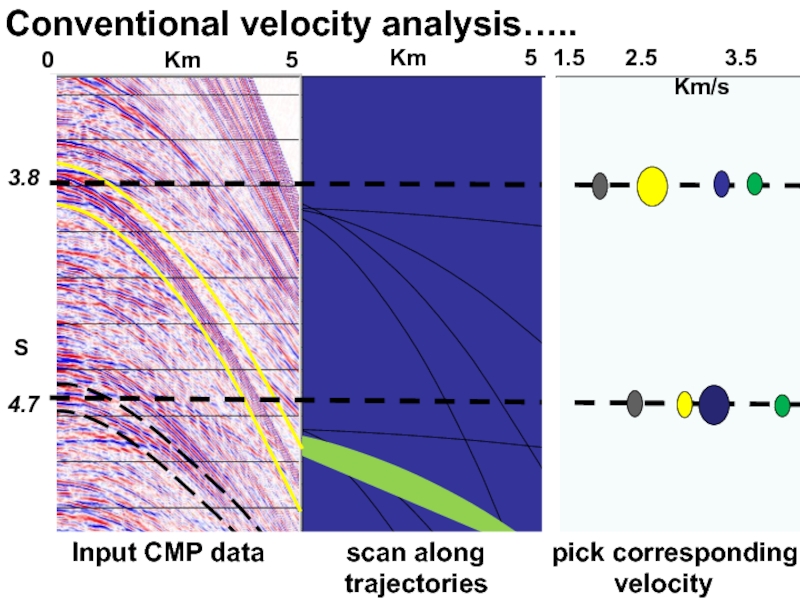 Conventional velocity analysis…..

0 Km 5

Km 5

1.5 2.5 3.5

Km/s

3.8

S

4.7

Input CMP data

scan along trajectories

pick corresponding velocity